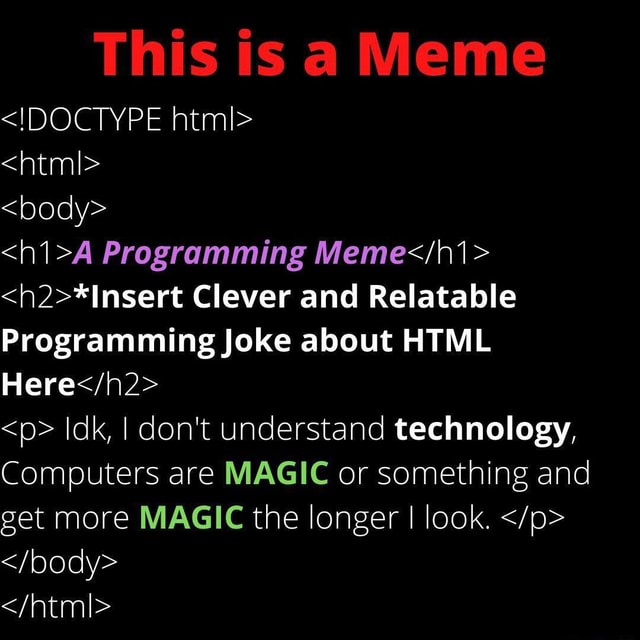 This is a Meme

<!DOCTYPE html>
<html>
<body>
<h1>A Programming Meme</h1>
<h2>*Insert Clever and Relatable Programming Joke about HTML Here</h2>
<p> Idk, I don't understand technology, Computers are MAGIC or something and get more MAGIC the longer I look. </p>
</body>
</html>